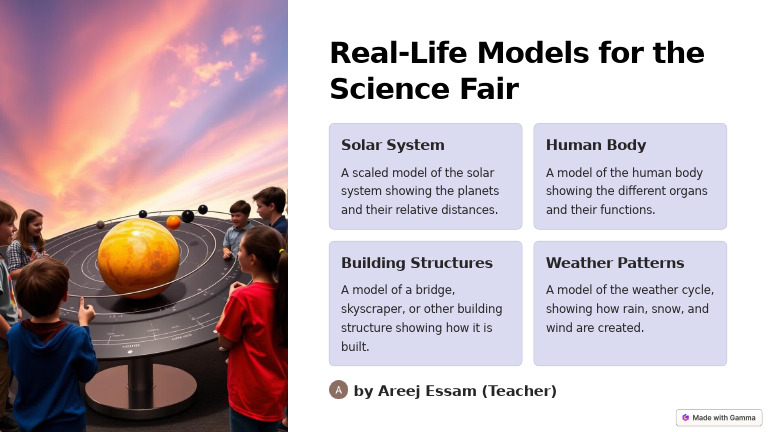 Real-Life Models for the Science Fair

Solar System

A scaled model of the solar system showing the planets and their relative distances.

Human Body

A model of the human body showing the different organs and their functions.

Building Structures

A model of a bridge, skyscraper, or other building structure showing how it is built.

Weather Patterns

A model of the weather cycle, showing how rain, snow, and wind are created.

A by Areej Essam (Teacher)

Made with Gamma